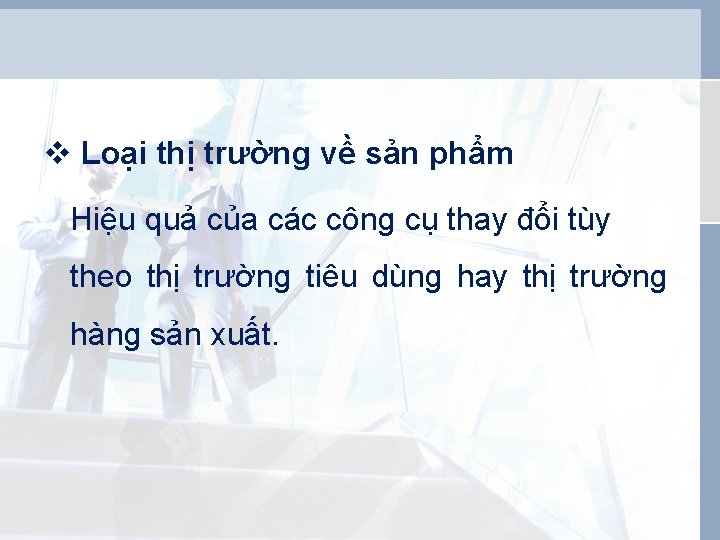 ❖ Loại thị trường về sản phẩm

Hiệu quả của các công cụ thay đổi tùy theo thị trường tiêu dùng hay thị trường hàng sản xuất.